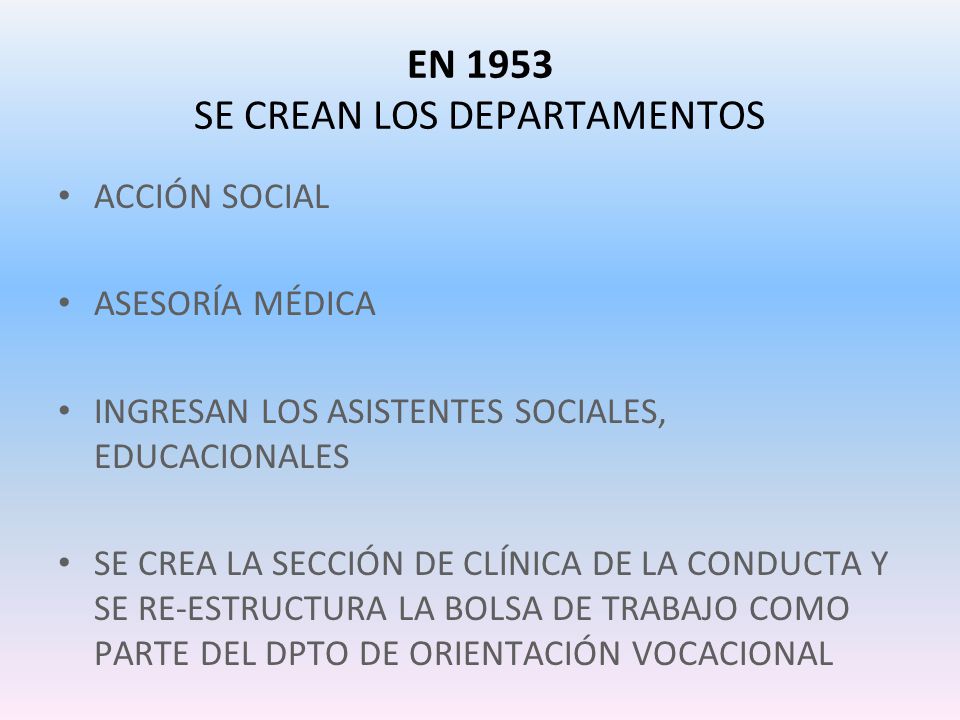 EN 1953
SE CREAN LOS DEPARTAMENTOS

• ACCIÓN SOCIAL

• ASESORÍA MÉDICA

• INGRESAN LOS ASISTENTES SOCIALES, EDUCACIONALES

• SE CREA LA SECCIÓN DE CLÍNICA DE LA CONDUCTA Y SE RE-ESTRUCTURA LA BOLSA DE TRABAJO COMO PARTE DEL DPTO DE ORIENTACIÓN VOCACIONAL